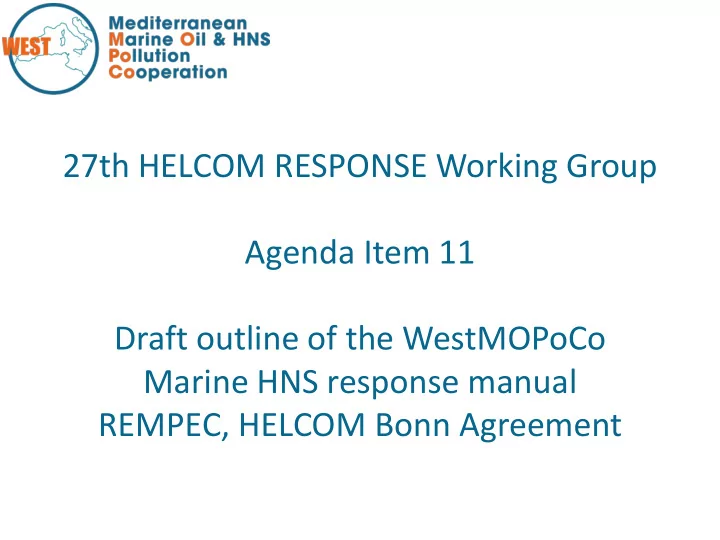 WEST

Mediterranean
Marine Oil & HNS
Pollution
Cooperation

27th HELCOM RESPONSE Working Group

Agenda Item 11

Draft outline of the WestMOPoCo Marine HNS response manual REMPEC, HELCOM Bonn Agreement